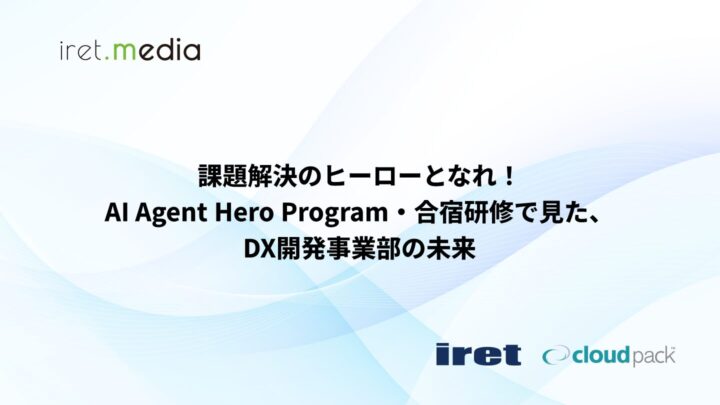 iret.media

課題解決のヒーローとなれ！
AI Agent Hero Program・合宿研修で見た、
DX開発事業部の未来

iret cloudpack